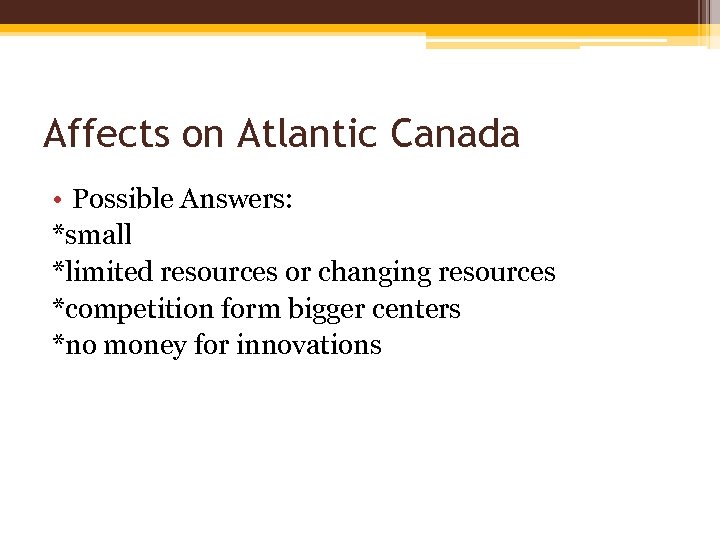 Affects on Atlantic Canada

• Possible Answers:
*small
*limited resources or changing resources
*competition form bigger centers
*no money for innovations